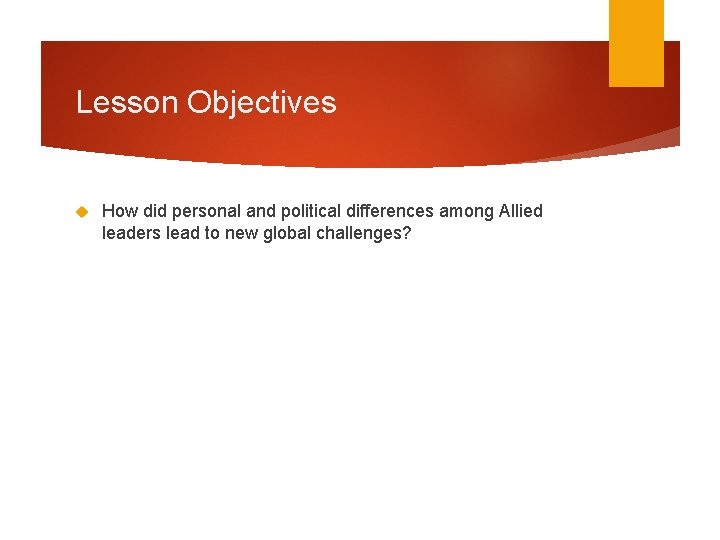 Lesson Objectives

How did personal and political differences among Allied leaders lead to new global challenges?